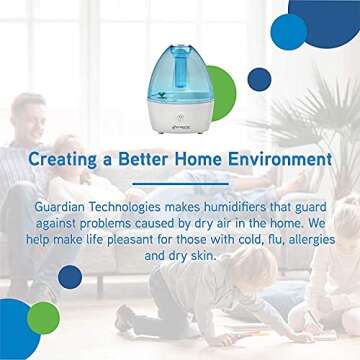 Creating a Better Home Environment

Guardian Technologies makes humidifiers that guard against problems caused by dry air in the home. We help make life pleasant for those with cold, flu, allergies and dry skin.